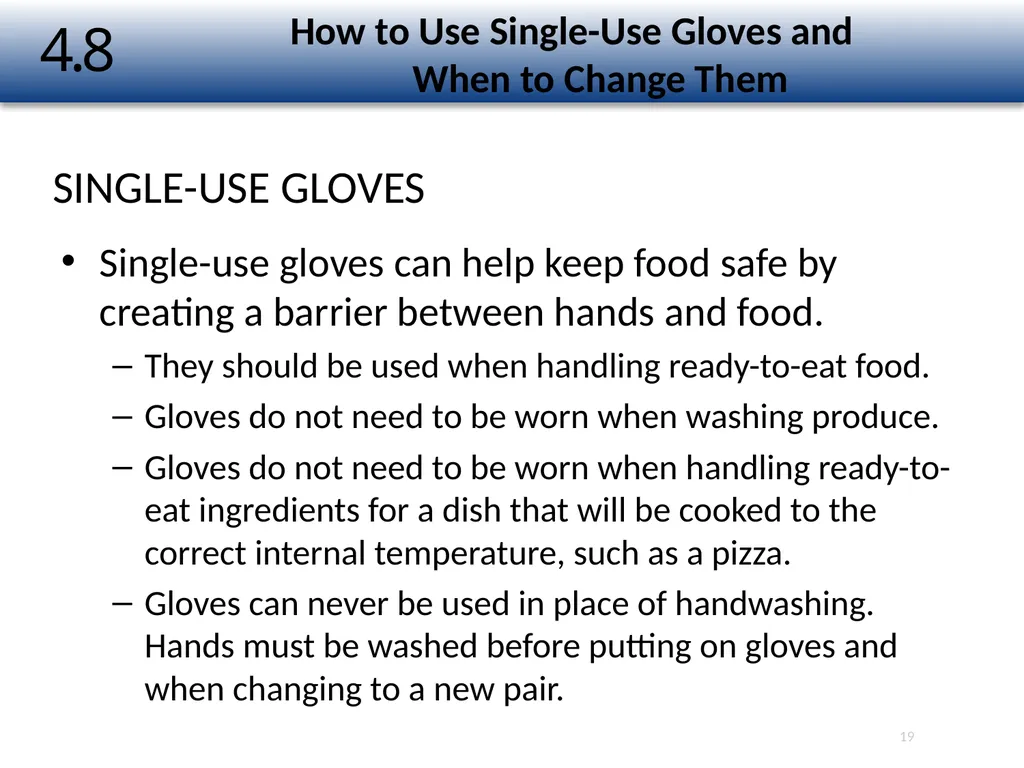 4.8

How to Use Single-Use Gloves and When to Change Them

SINGLE-USE GLOVES

• Single-use gloves can help keep food safe by creating a barrier between hands and food.
– They should be used when handling ready-to-eat food.
– Gloves do not need to be worn when washing produce.
– Gloves do not need to be worn when handling ready-to-eat ingredients for a dish that will be cooked to the correct internal temperature, such as a pizza.
– Gloves can never be used in place of handwashing. Hands must be washed before putting on gloves and when changing to a new pair.

19